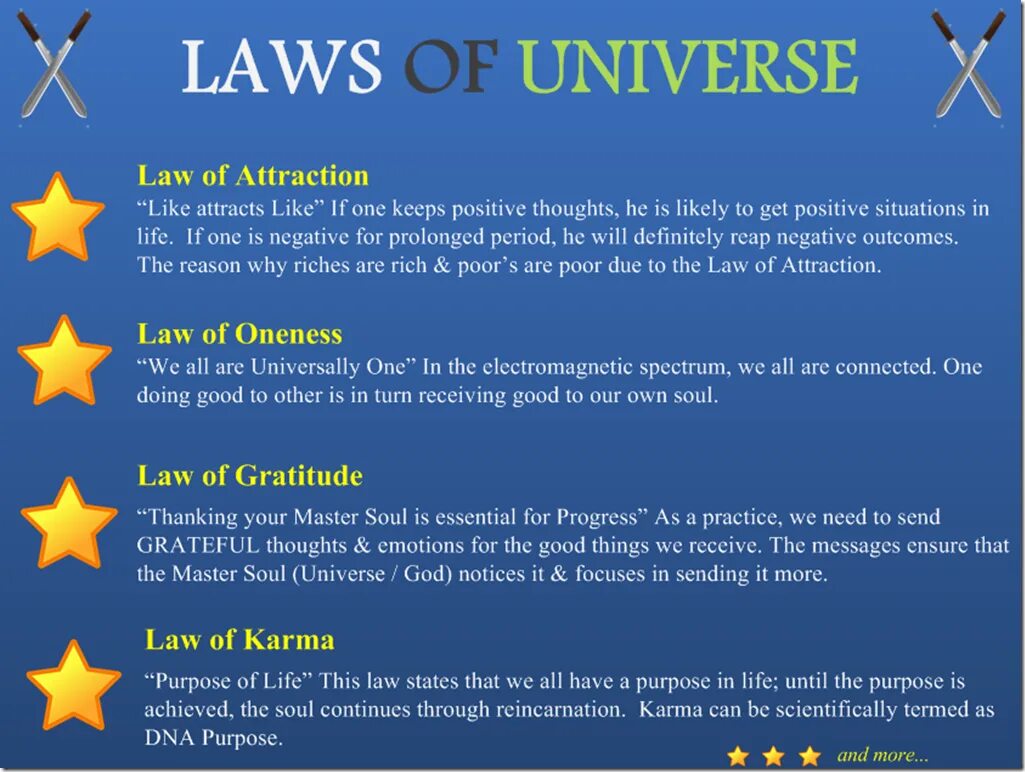 LAWS OF UNIVERSE

Law of Attraction
“Like attracts Like” If one keeps positive thoughts, he is likely to get positive situations in life. If one is negative for prolonged period, he will definitely reap negative outcomes. The reason why riches are rich & poor’s are poor due to the Law of Attraction.

Law of Oneness
“We all are Universally One” In the electromagnetic spectrum, we all are connected. One doing good to other is in turn receiving good to our own soul.

Law of Gratitude
“Thanking your Master Soul is essential for Progress” As a practice, we need to send GRATEFUL thoughts & emotions for the good things we receive. The messages ensure that the Master Soul (Universe / God) notices it & focuses in sending it more.

Law of Karma
“Purpose of Life” This law states that we all have a purpose in life; until the purpose is achieved, the soul continues through reincarnation. Karma can be scientifically termed as DNA Purpose.

and more...